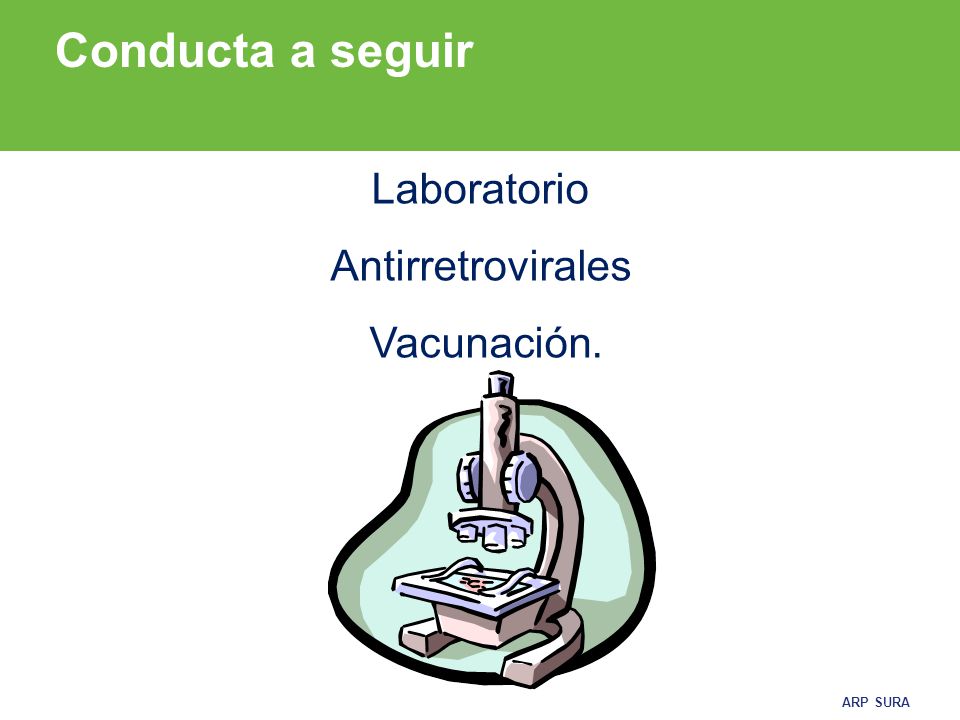 Conducta a seguir

Laboratorio

Antirretrovirales

Vacunación.

ARP SURA